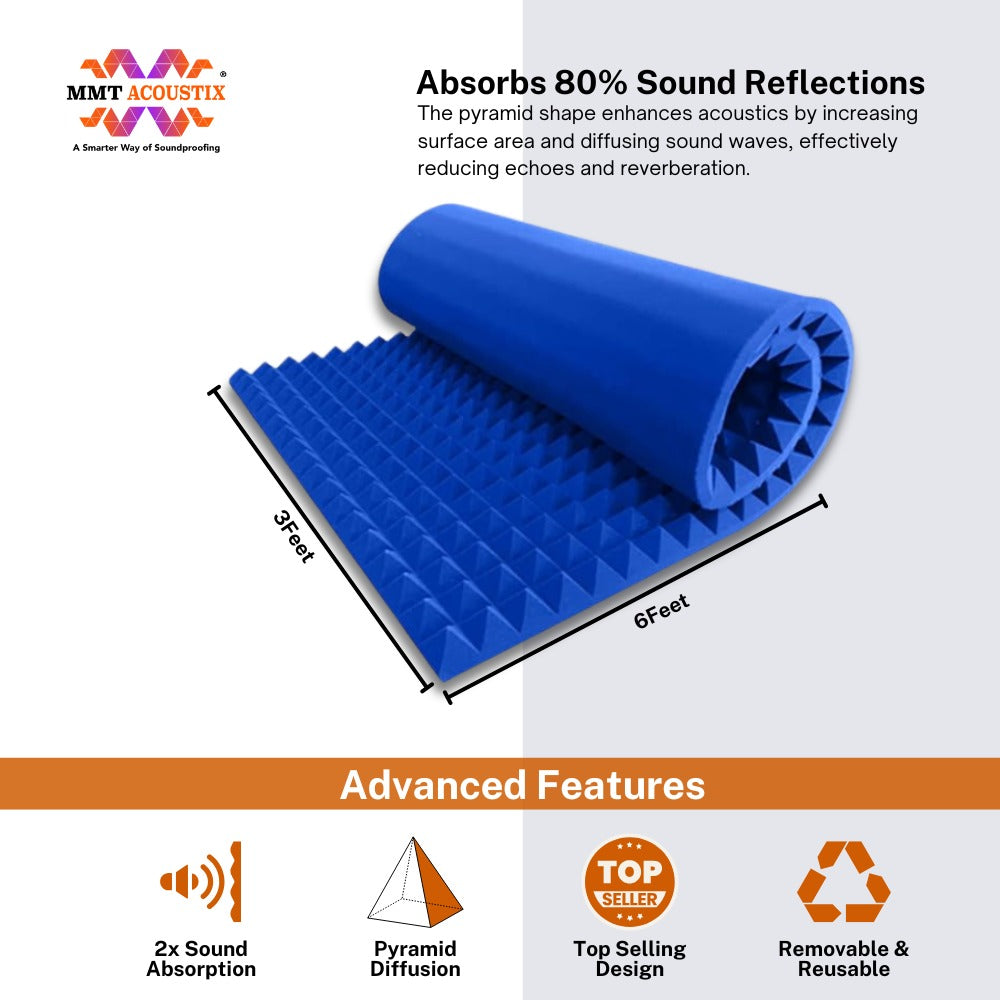 MMT ACOUSTIX®
A Smarter Way of Soundproofing

Absorbs 80% Sound Reflections
The pyramid shape enhances acoustics by increasing surface area and diffusing sound waves, effectively reducing echoes and reverberation.

3Feet

6Feet

Advanced Features

2x Sound Absorption

Pyramid Diffusion

TOP SELLER

Top Selling Design

Removable & Reusable